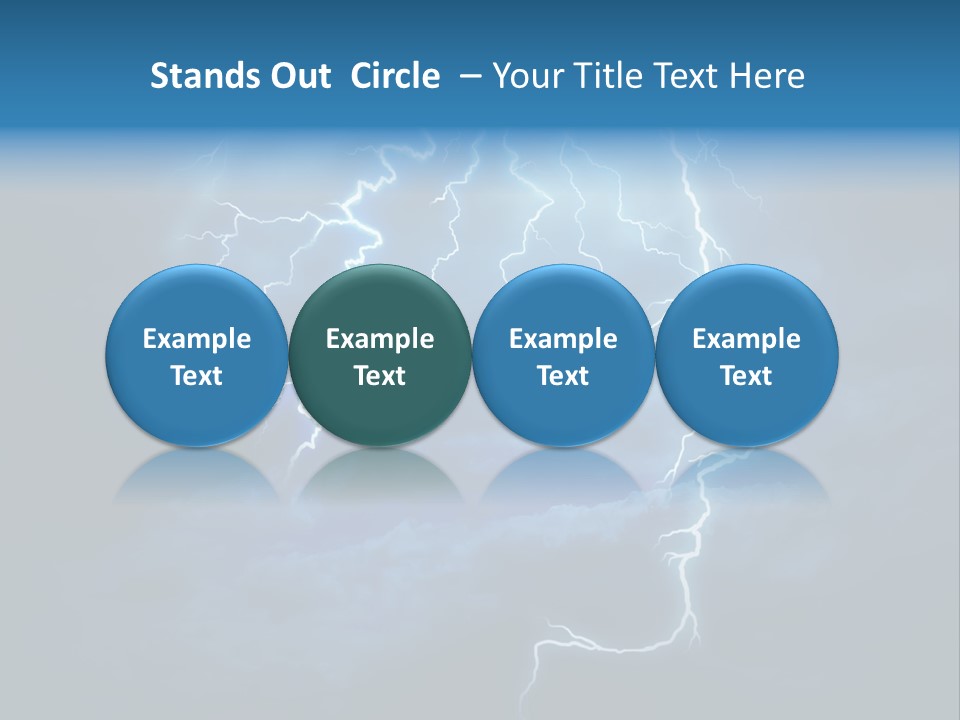 Stands Out Circle – Your Title Text Here

Example Text

Example Text

Example Text

Example Text